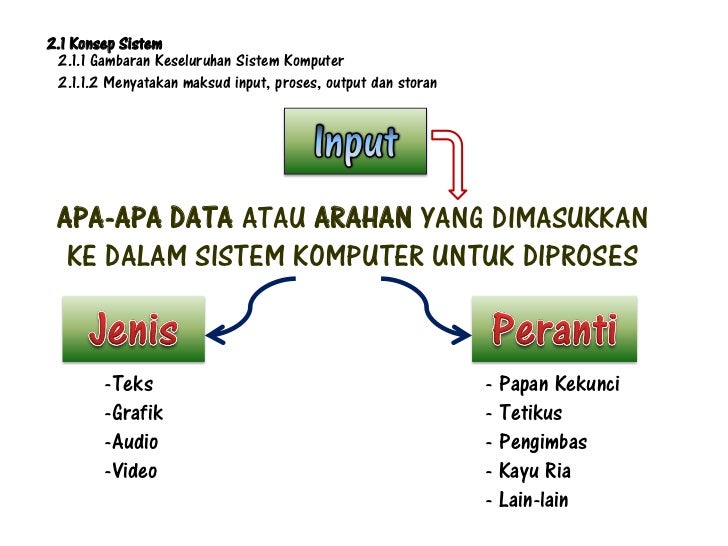 2.1 Konsep Sistem
2.1.1 Gambaran Keseluruhan Sistem Komputer
2.1.1.2 Menyatakan maksud input, proses, output dan storan

Input

APA-APA DATA ATAU ARAHAN YANG DIMASUKKAN KE DALAM SISTEM KOMPUTER UNTUK DIPROSES

Jenis

-Teks
-Grafik
-Audio
-Video

Peranti

- Papan Kekunci
- Tetikus
- Pengimbas
- Kayu Ria
- Lain-lain